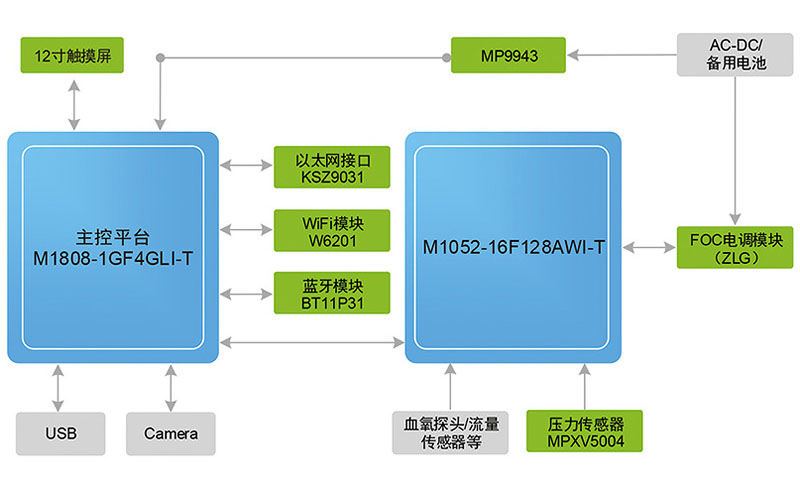 12寸触摸屏

MP9943

AC-DC/
备用电池

主控平台
M1808-1GF4GLI-T

以太网接口
KSZ9031

WiFi模块
W6201

蓝牙模块
BT11P31

M1052-16F128AWI-T

FOC电调模块
（ZLG）

USB

Camera

血氧探头/流量
传感器等

压力传感器
MPXV5004